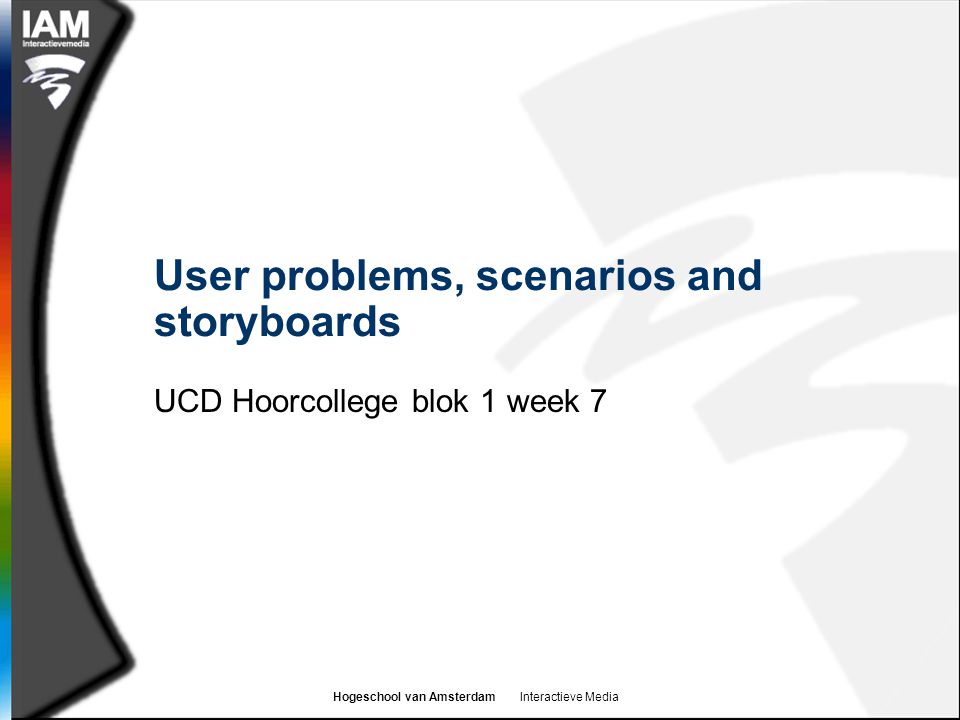 IAM
Interactievemedia

User problems, scenarios and storyboards

UCD Hoorcollege blok 1 week 7

Hogeschool van Amsterdam Interactieve Media